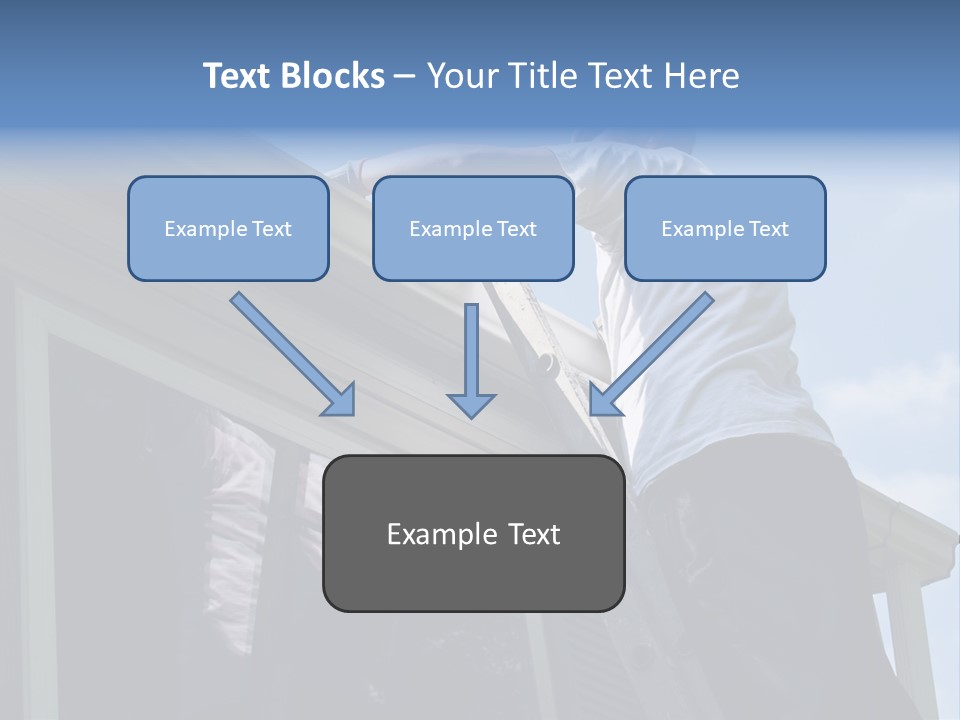 Text Blocks – Your Title Text Here

Example Text

Example Text

Example Text

Example Text